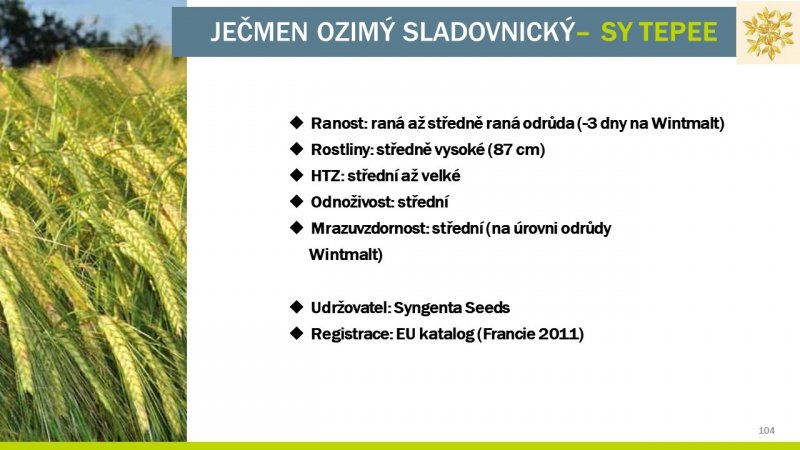 JEČMEN OZIMÝ SLADOVNICKÝ– SY TEPEE

◆ Ranost: raná až středně raná odrůda (-3 dny na Wintmalt)
◆ Rostliny: středně vysoké (87 cm)
◆ HTZ: střední až velké
◆ Odnoživost: střední
◆ Mrazuvzdornost: střední (na úrovni odrůdy Wintmalt)

◆ Udržovatel: Syngenta Seeds
◆ Registrace: EU katalog (Francie 2011)

104